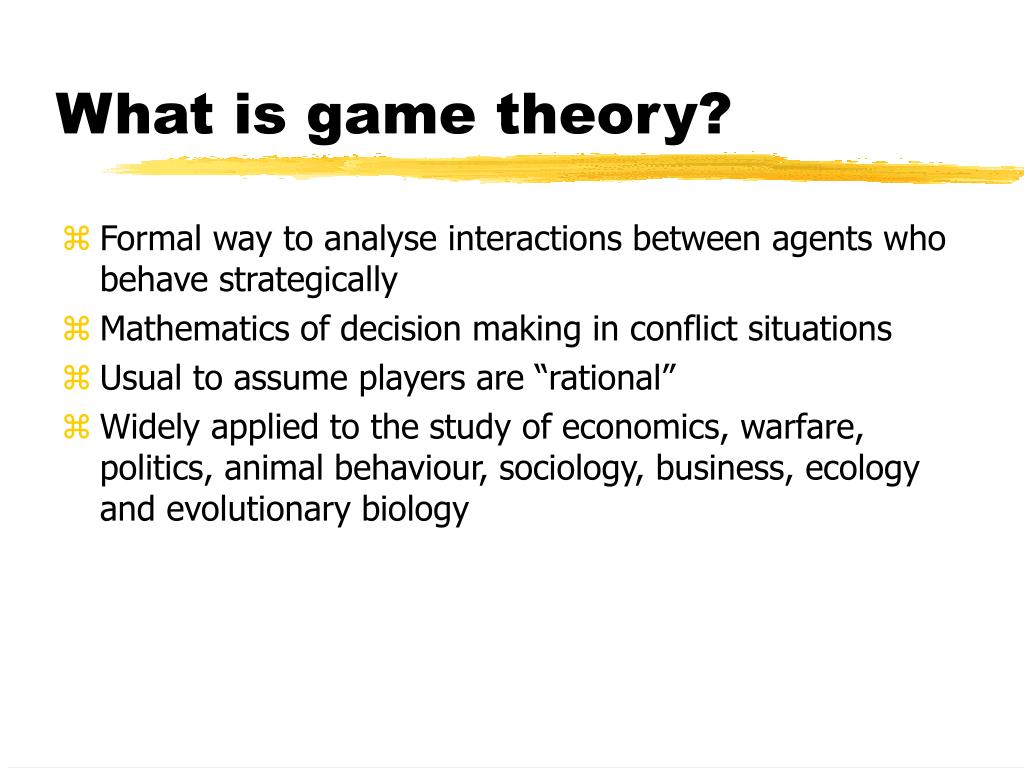 What is game theory?

⌘ Formal way to analyse interactions between agents who behave strategically
⌘ Mathematics of decision making in conflict situations
⌘ Usual to assume players are “rational”
⌘ Widely applied to the study of economics, warfare, politics, animal behaviour, sociology, business, ecology and evolutionary biology